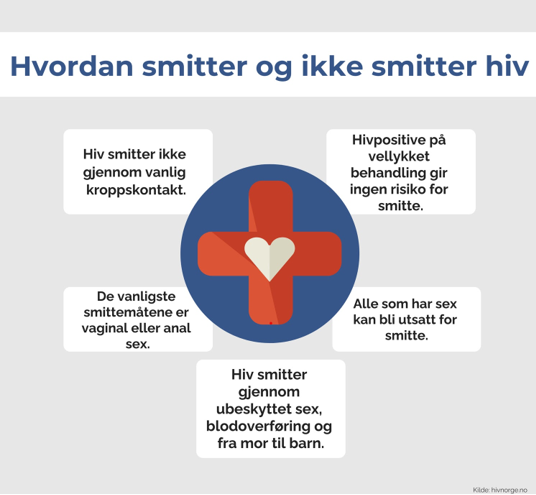 Hvordan smitter og ikke smitter hiv

Hiv smitter ikke gjennom vanlig kroppskontakt.

Hivpositive på vellykket behandling gir ingen risiko for smitte.

De vanligste smittemåtene er vaginal eller anal sex.

Alle som har sex kan bli utsatt for smitte.

Hiv smitter gjennom ubeskyttet sex, blodoverføring og fra mor til barn.

Kilde: hivnorge.no